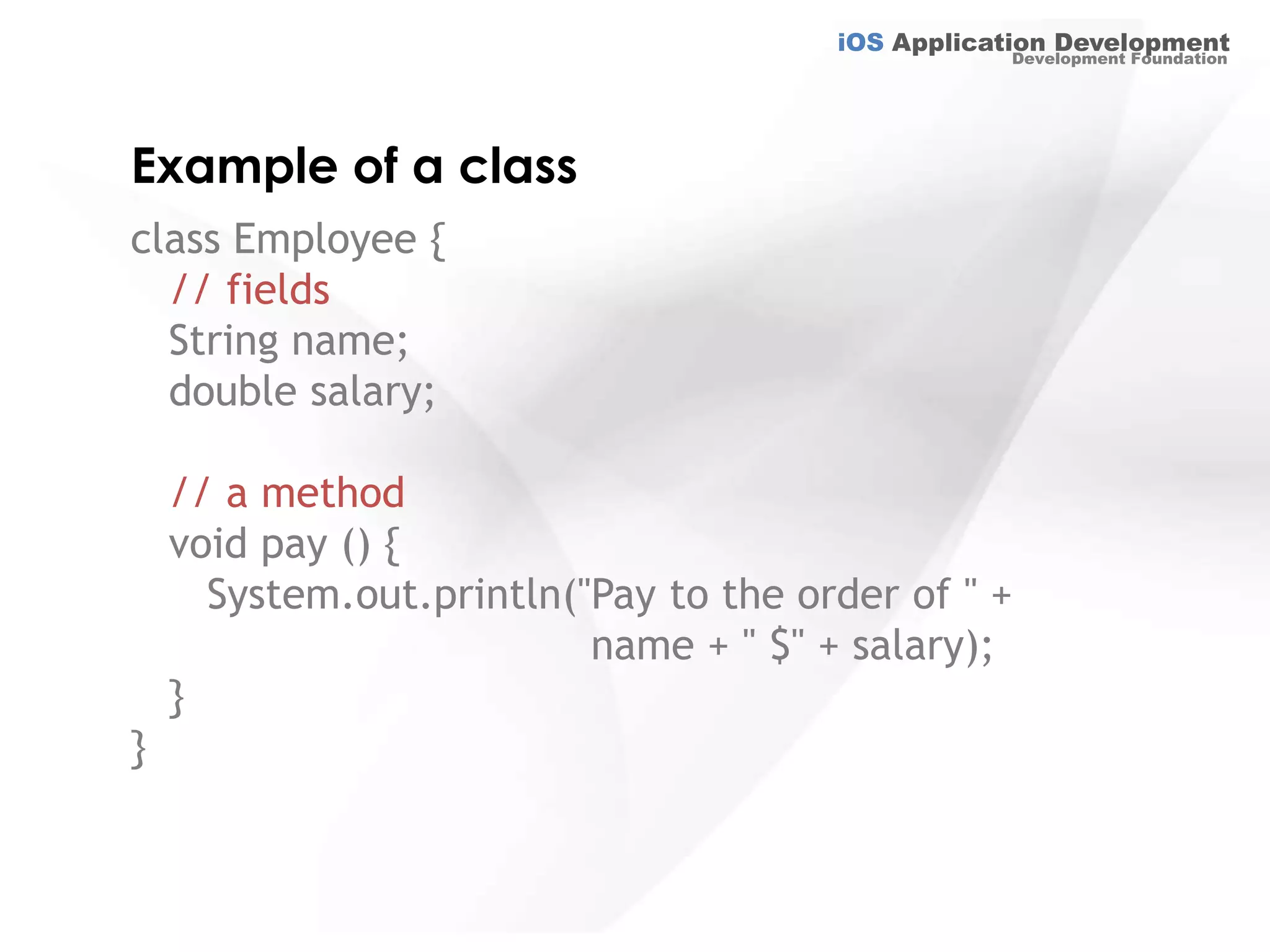 iOS Application Development
Development Foundation

Example of a class

class Employee {
// fields
String name;
double salary;

// a method
void pay () {
System.out.println("Pay to the order of " +
name + " \$" + salary);
}
}